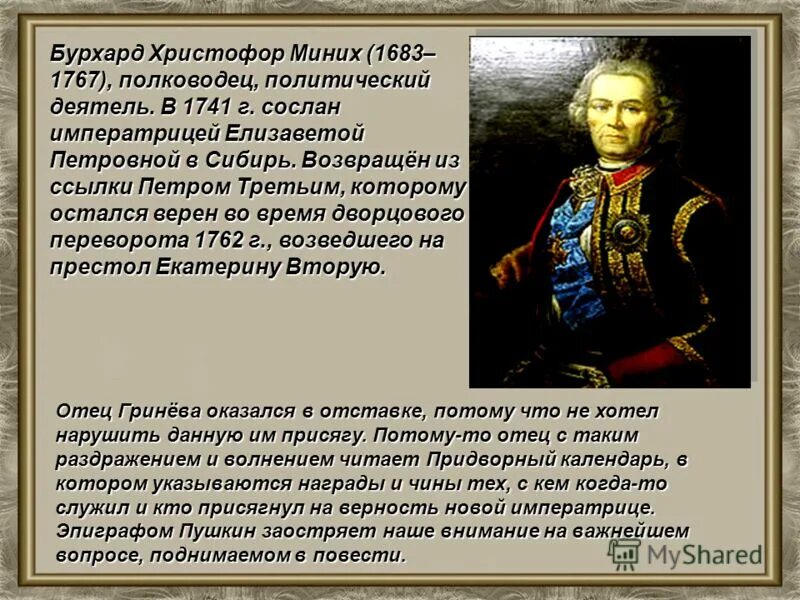 Бурхард Христофор Миних (1683–1767), полководец, политический деятель. В 1741 г. сослан императрицей Елизаветой Петровной в Сибирь. Возвращён из ссылки Петром Третьим, которому остался верен во время дворцового переворота 1762 г., возведшего на престол Екатерину Вторую.

Отец Гринёва оказался в отставке, потому что не хотел нарушить данную им присягу. Потому-то отец с таким раздражением и волнением читает Придворный календарь, в котором указываются награды и чины тех, с кем когда-то служил и кто присягнул на верность новой императрице. Эпиграфом Пушкин заостряет наше внимание на важнейшем вопросе, поднимаемом в повести.

MyShared